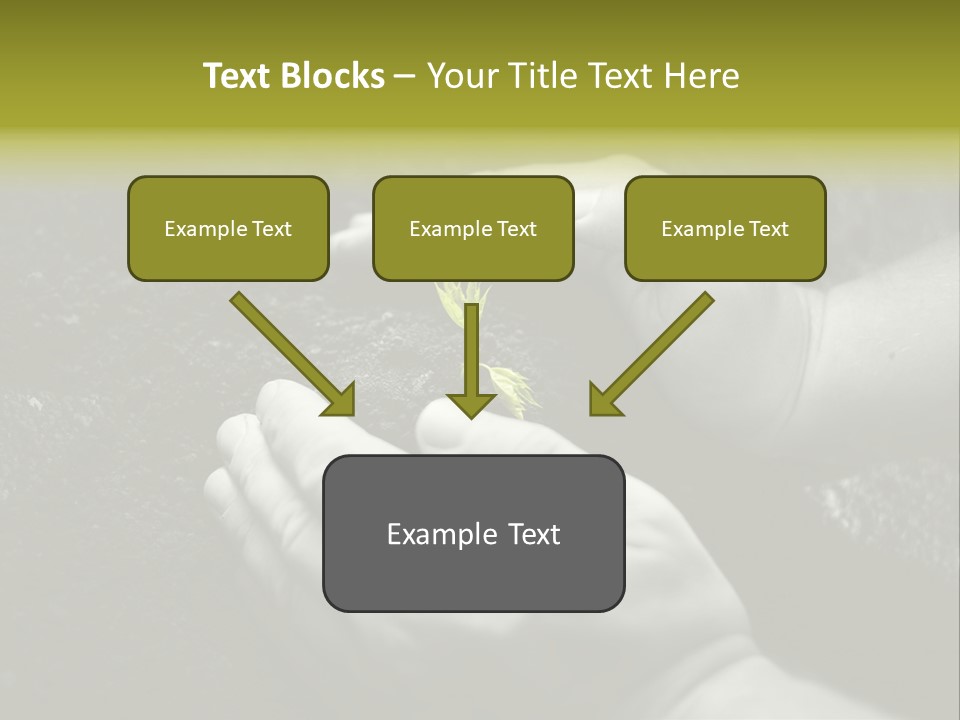 Text Blocks – Your Title Text Here

Example Text

Example Text

Example Text

Example Text